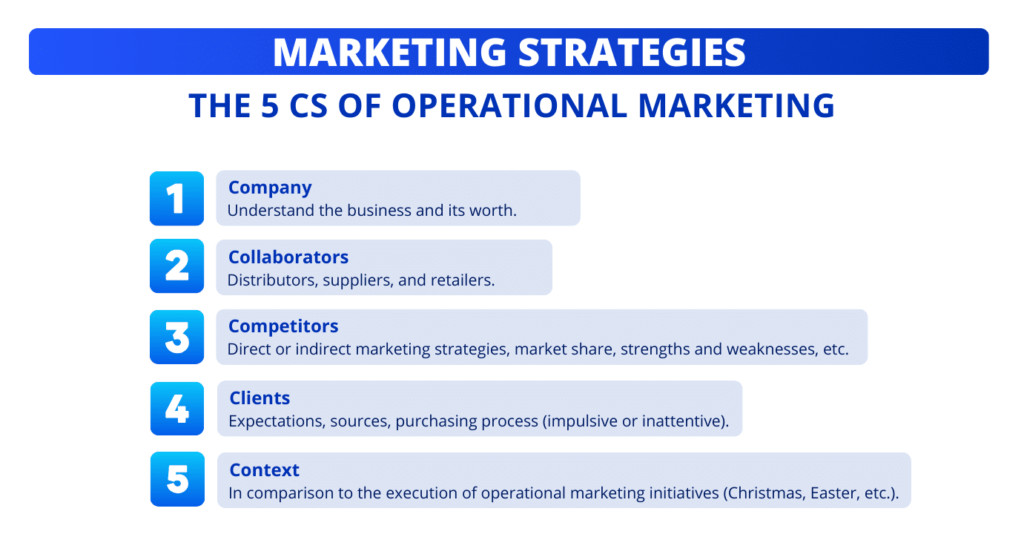 MARKETING STRATEGIES

THE 5 CS OF OPERATIONAL MARKETING

1
Company
Understand the business and its worth.

2
Collaborators
Distributors, suppliers, and retailers.

3
Competitors
Direct or indirect marketing strategies, market share, strengths and weaknesses, etc.

4
Clients
Expectations, sources, purchasing process (impulsive or inattentive).

5
Context
In comparison to the execution of operational marketing initiatives (Christmas, Easter, etc.).